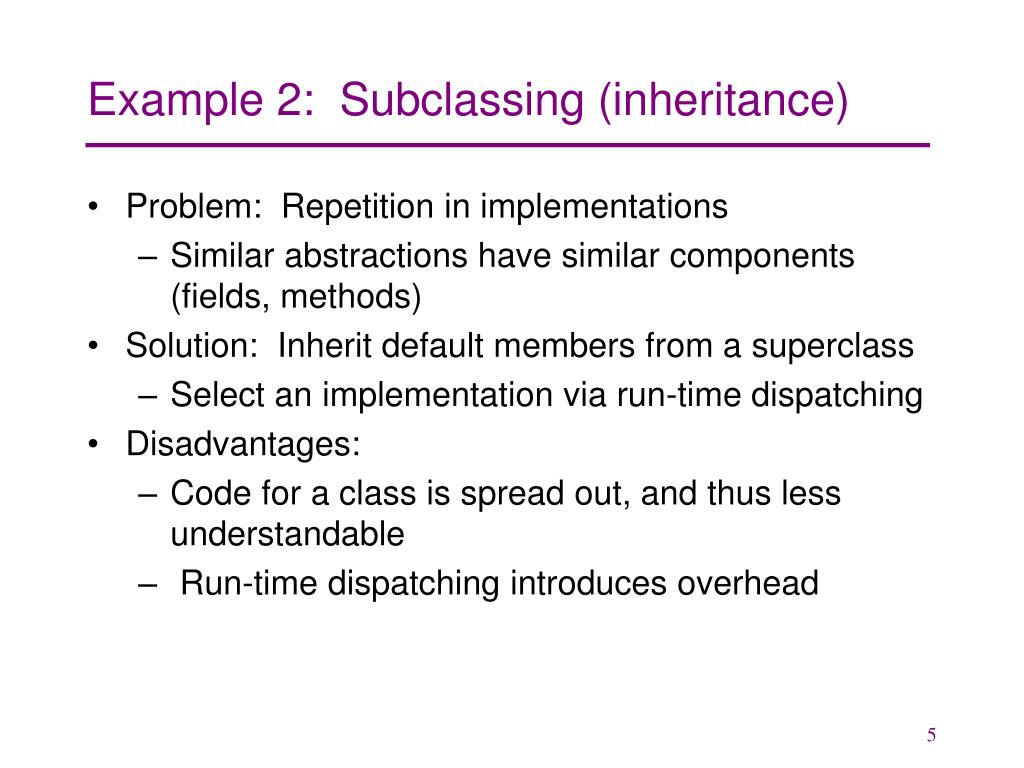 Example 2: Subclassing (inheritance)

• Problem: Repetition in implementations
 – Similar abstractions have similar components (fields, methods)
• Solution: Inherit default members from a superclass
 – Select an implementation via run-time dispatching
• Disadvantages:
 – Code for a class is spread out, and thus less understandable
 – Run-time dispatching introduces overhead

5